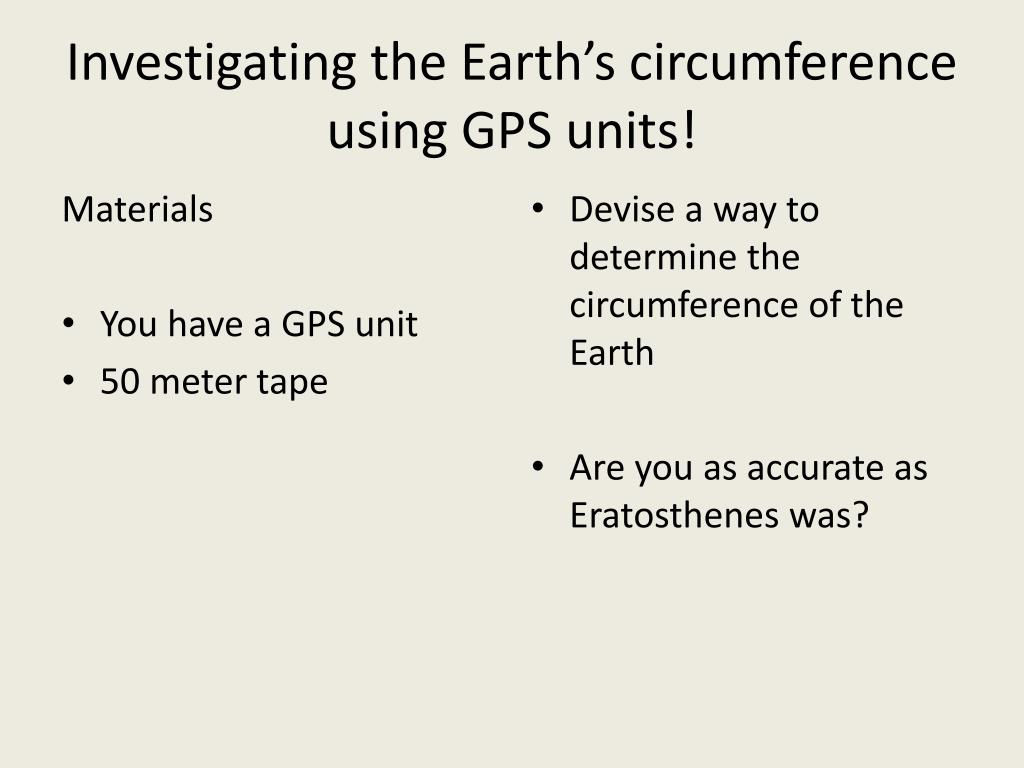 Investigating the Earth's circumference using GPS units!

Materials

• You have a GPS unit
• 50 meter tape

• Devise a way to determine the circumference of the Earth

• Are you as accurate as Eratosthenes was?